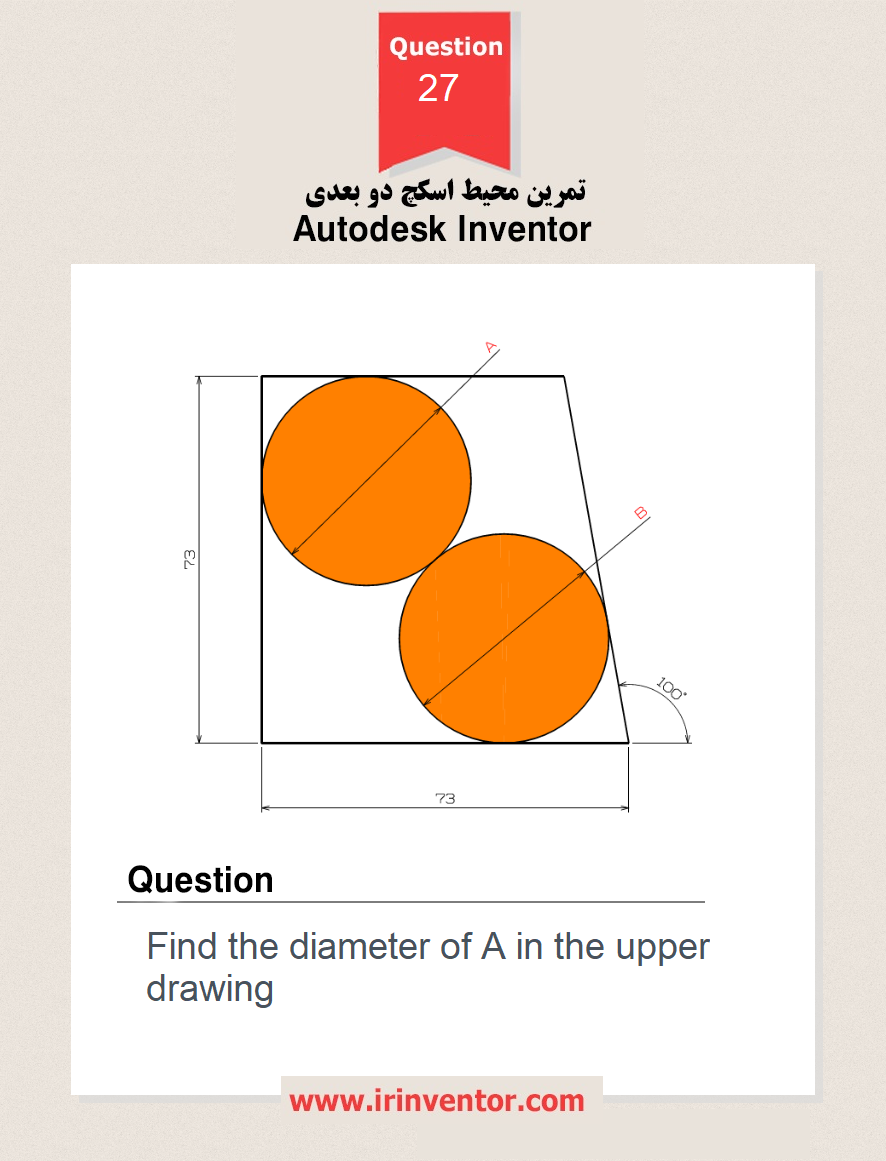 Question
27

تمرین محیط اسکچ دو بعدی
Autodesk Inventor

A
B
73
100°
73

Question

Find the diameter of A in the upper drawing

www.irinventor.com